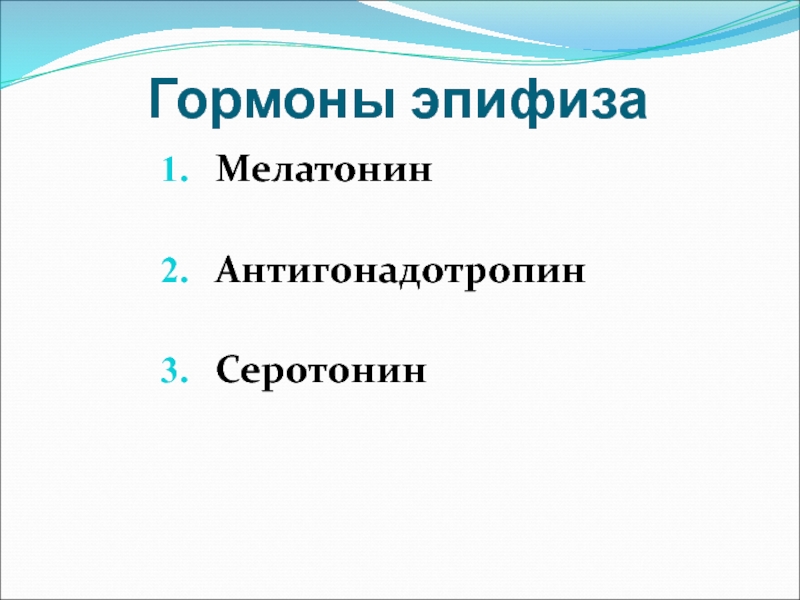 Гормоны эпифиза

1. Мелатонин

2. Антигонадотропин

3. Серотонин